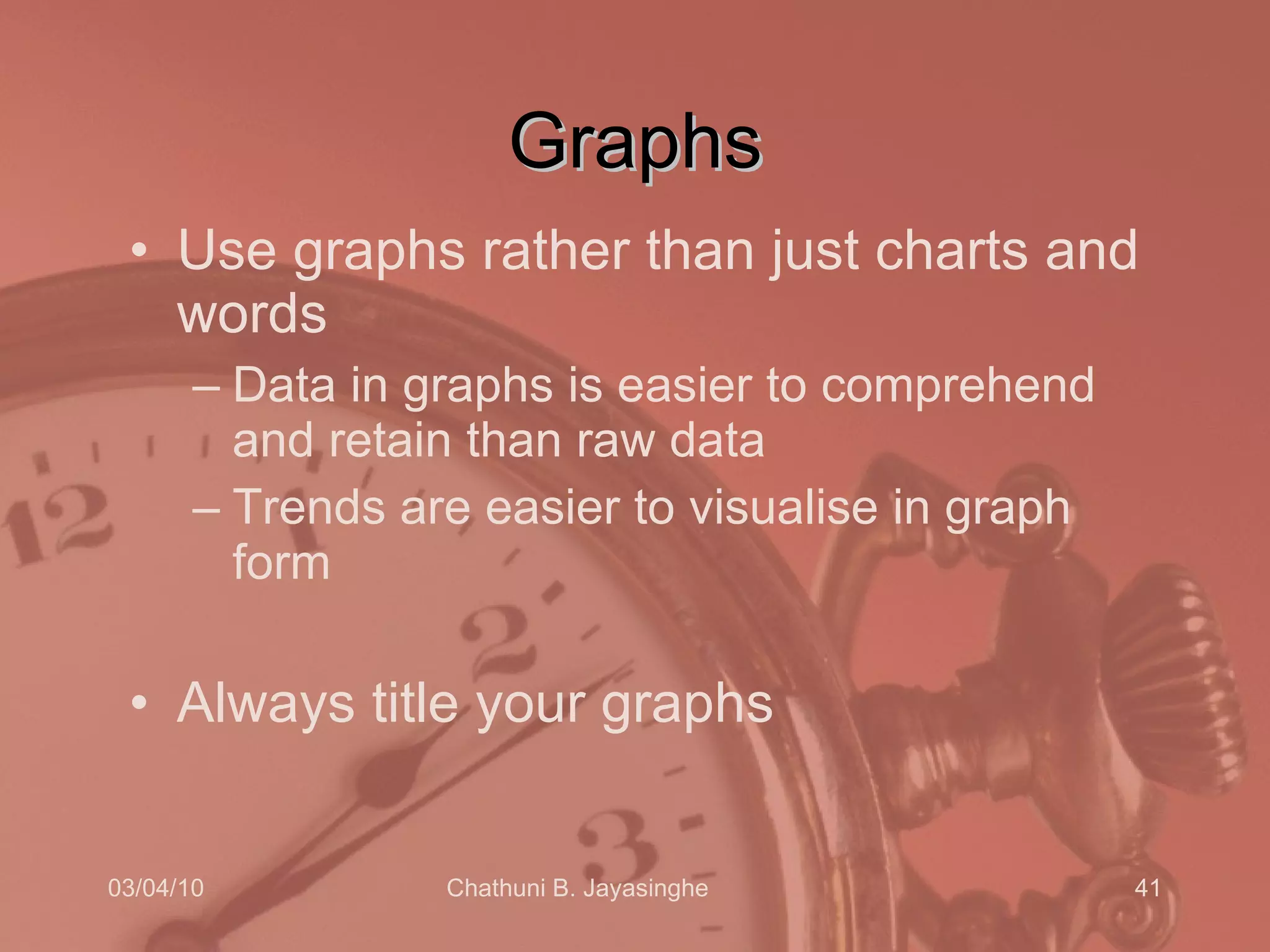 Graphs

• Use graphs rather than just charts and words

– Data in graphs is easier to comprehend and retain than raw data

– Trends are easier to visualise in graph form

• Always title your graphs

03/04/10

Chathuni B. Jayasinghe

41